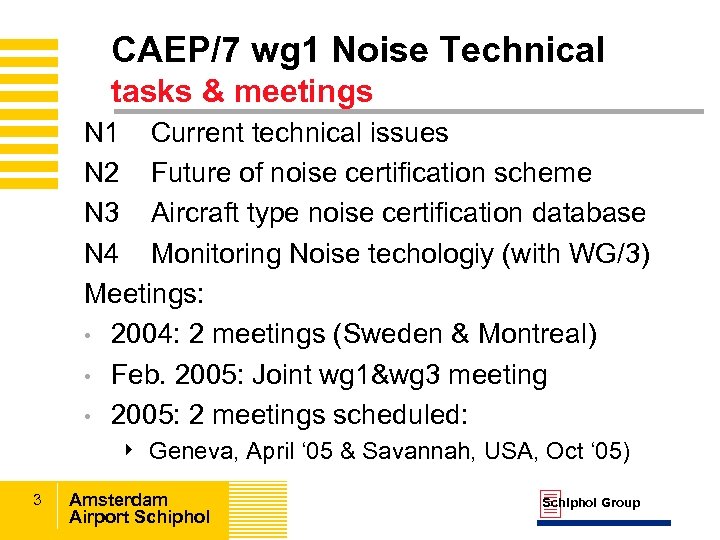 CAEP/7 wg1 Noise Technical
tasks & meetings

N1 Current technical issues
N2 Future of noise certification scheme
N3 Aircraft type noise certification database
N4 Monitoring Noise techologiy (with WG/3)

Meetings:
• 2004: 2 meetings (Sweden & Montreal)
• Feb. 2005: Joint wg1&wg3 meeting
• 2005: 2 meetings scheduled:
  ‣ Geneva, April ‘05 & Savannah, USA, Oct ‘05)

3 Amsterdam Airport Schiphol

Schiphol Group